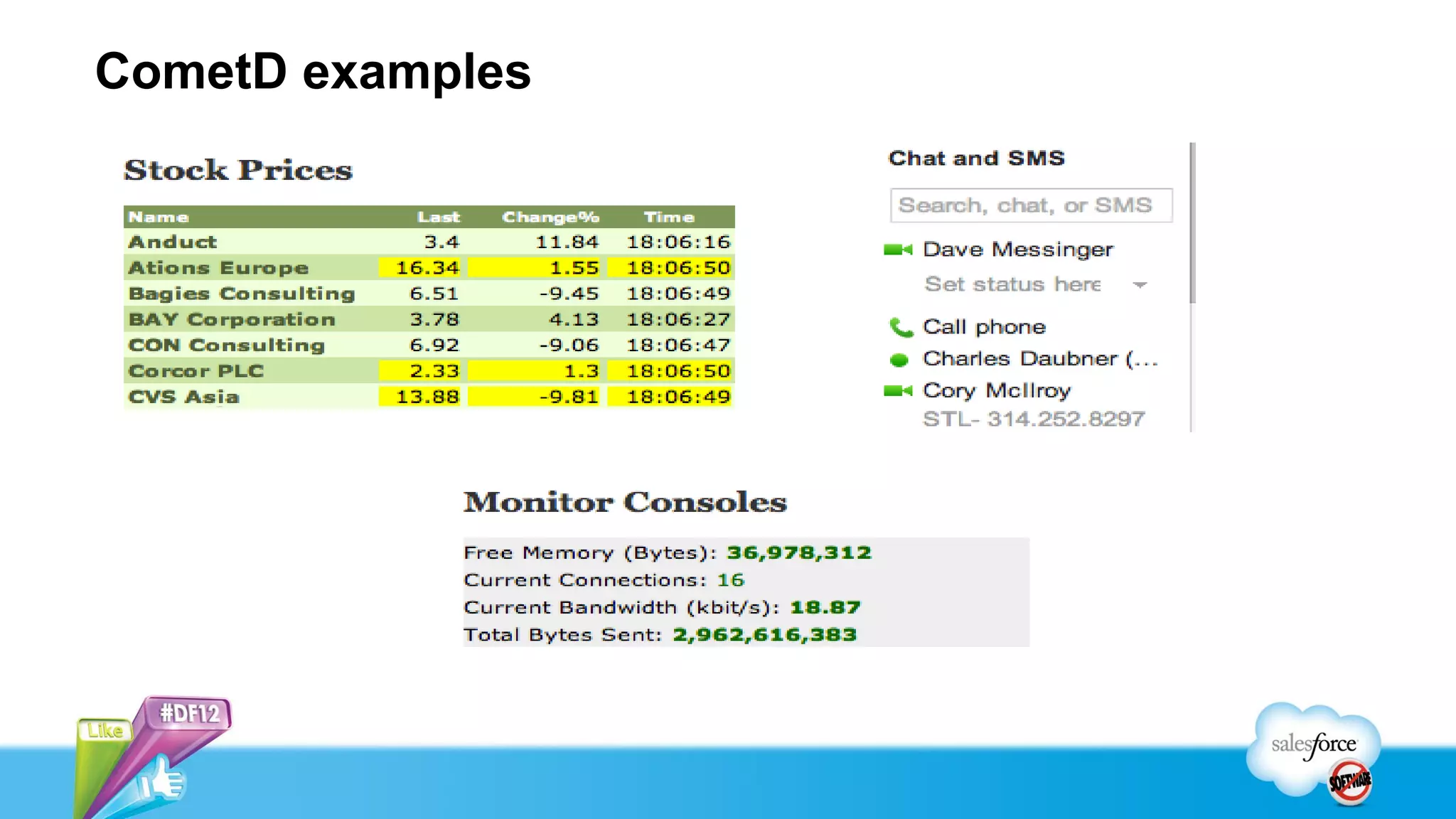 CometD examples

Stock Prices

| Name | Last | Change% | Time |
|---|---|---|---|
| Anduct | 3.4 | 11.84 | 18:06:16 |
| Ations Europe | 16.34 | 1.55 | 18:06:50 |
| Bagies Consulting | 6.51 | -9.45 | 18:06:49 |
| BAY Corporation | 3.78 | 4.13 | 18:06:27 |
| CON Consulting | 6.92 | -9.06 | 18:06:47 |
| Corcor PLC | 2.33 | 1.3 | 18:06:50 |
| CVS Asia | 13.88 | -9.81 | 18:06:49 |

Chat and SMS

Search, chat, or SMS

Dave Messinger

Set status here

Call phone

Charles Daubner (...

Cory McIlroy

STL- 314.252.8297

Monitor Consoles

Free Memory (Bytes): 36,978,312
Current Connections: 16
Current Bandwidth (kbit/s): 18.87
Total Bytes Sent: 2,962,616,383

Like

#DF12

salesforce

SOFTWARE